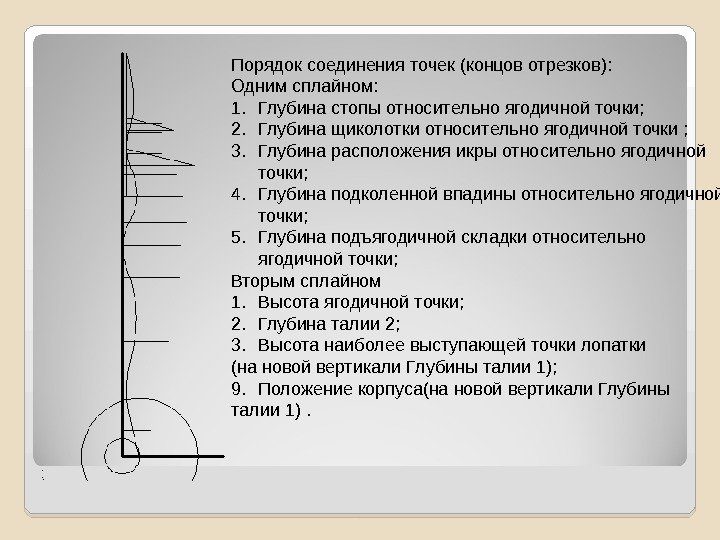 Порядок соединения точек (концов отрезков):
Одним сплайном:
1. Глубина стопы относительно ягодичной точки;
2. Глубина щиколотки относительно ягодичной точки ;
3. Глубина расположения икры относительно ягодичной точки;
4. Глубина подколенной впадины относительно ягодичной точки;
5. Глубина подъягодичной складки относительно ягодичной точки;
Вторым сплайном
1. Высота ягодичной точки;
2. Глубина талии 2;
3. Высота наиболее выступающей точки лопатки
(на новой вертикали Глубины талии 1);
9. Положение корпуса(на новой вертикали Глубины талии 1) .